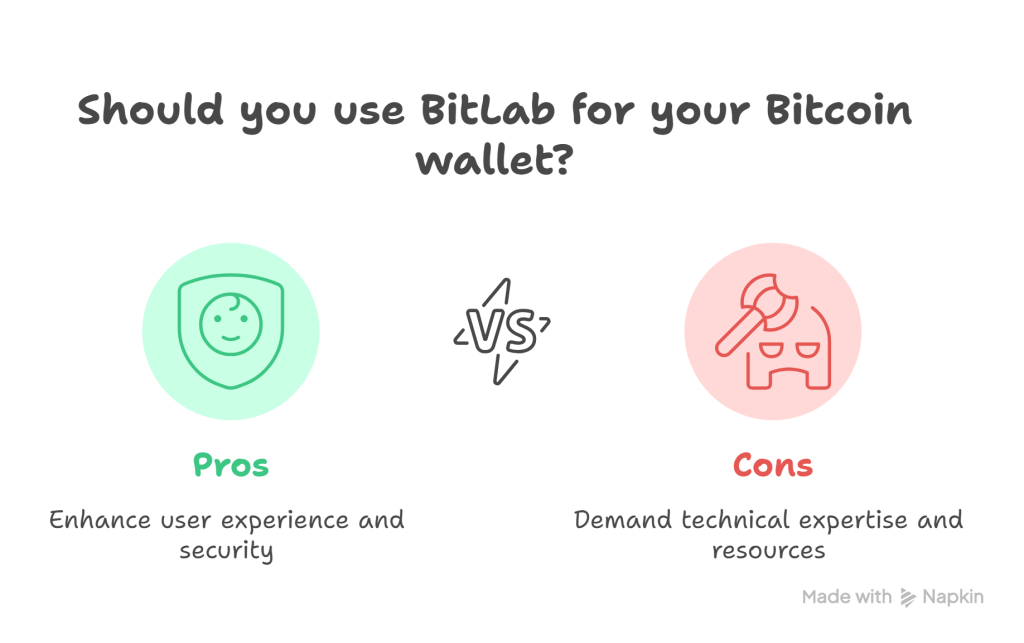 Should you use BitLab for your Bitcoin wallet?

VS

Pros

Enhance user experience and security

Cons

Demand technical expertise and resources

Made with Napkin